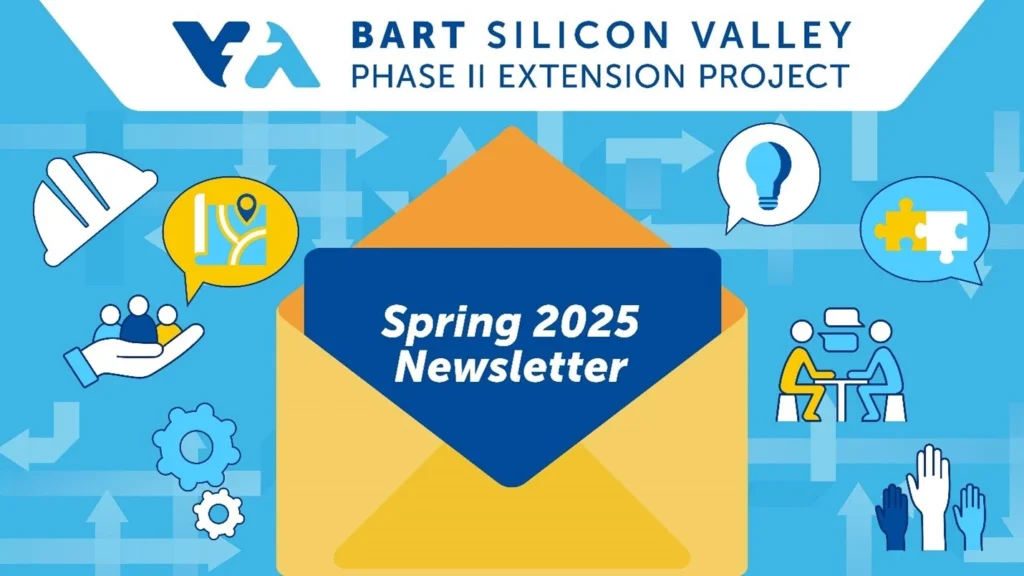 VTA
BART SILICON VALLEY
PHASE II EXTENSION PROJECT

Spring 2025
Newsletter